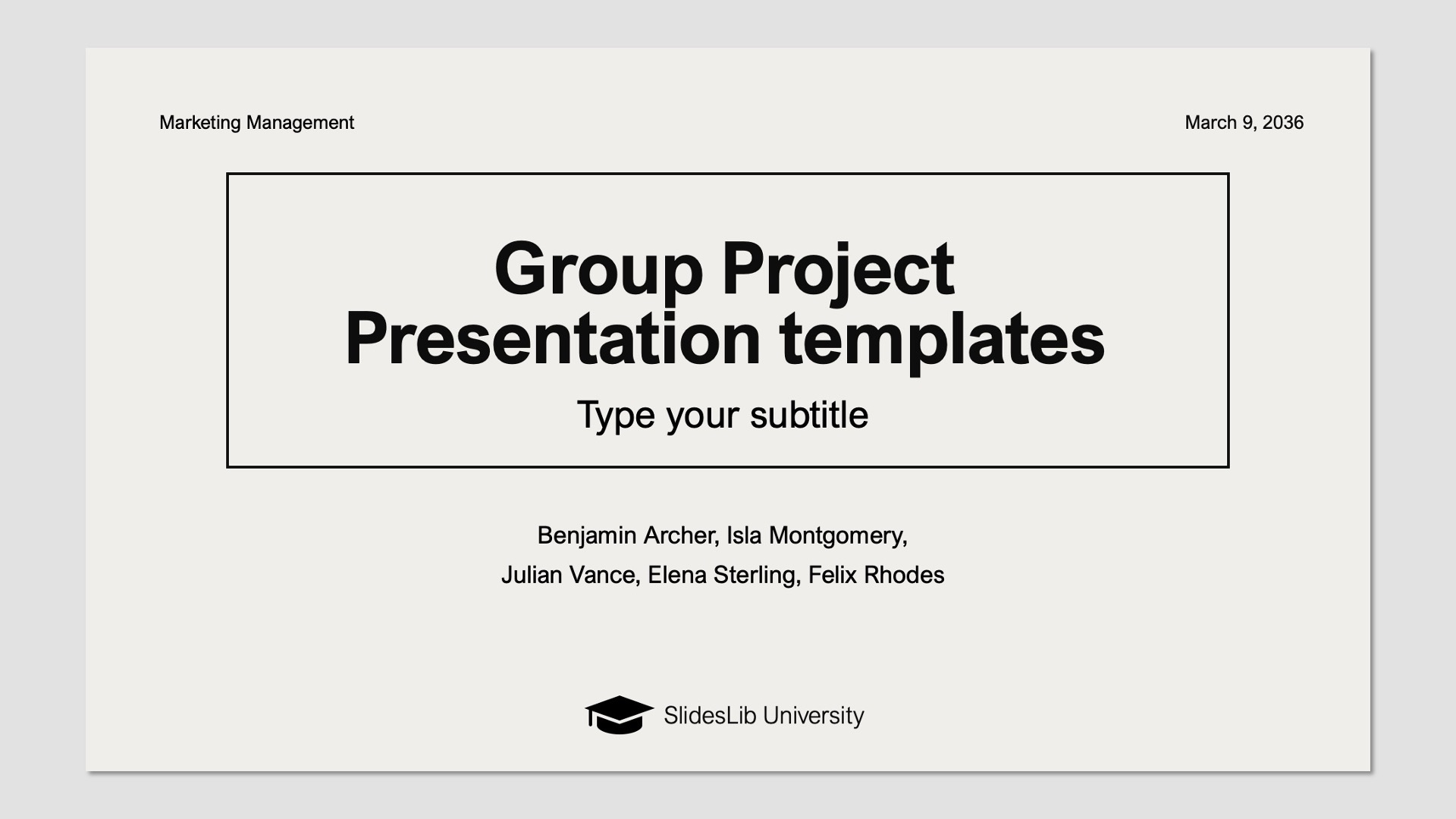 Marketing Management

March 9, 2036

Group Project Presentation templates

Type your subtitle

Benjamin Archer, Isla Montgomery,
Julian Vance, Elena Sterling, Felix Rhodes

SlidesLib University